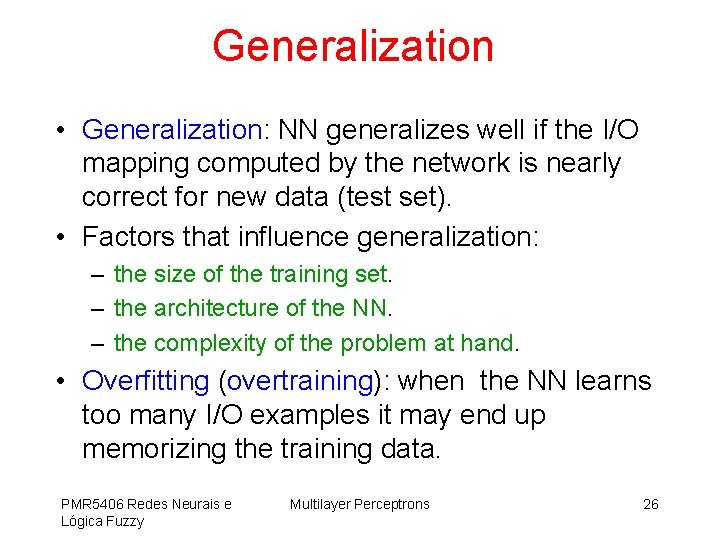 Generalization

• Generalization: NN generalizes well if the I/O mapping computed by the network is nearly correct for new data (test set).

• Factors that influence generalization:
– the size of the training set.
– the architecture of the NN.
– the complexity of the problem at hand.

• Overfitting (overtraining): when the NN learns too many I/O examples it may end up memorizing the training data.

PMR5406 Redes Neurais e Lógica Fuzzy

Multilayer Perceptrons

26